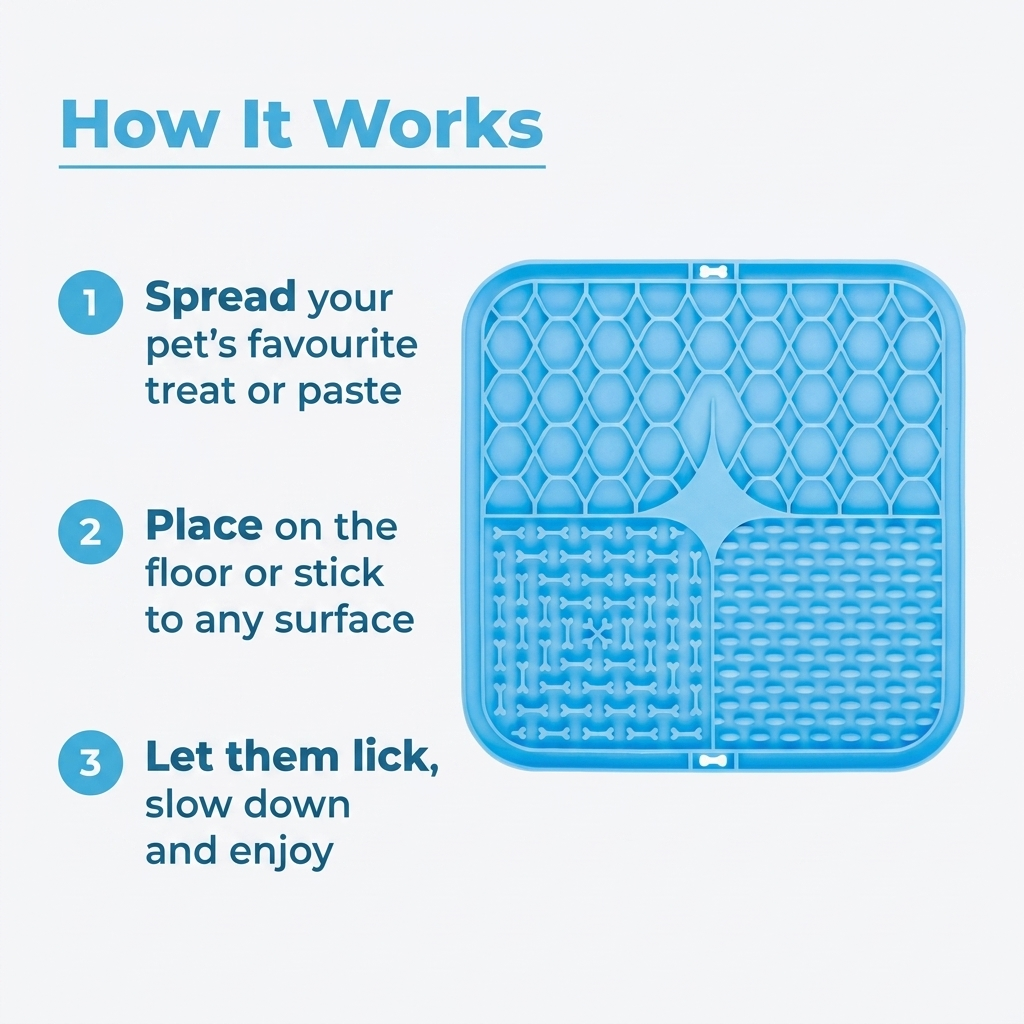 How It Works

1 Spread your pet's favourite treat or paste

2 Place on the floor or stick to any surface

3 Let them lick, slow down and enjoy